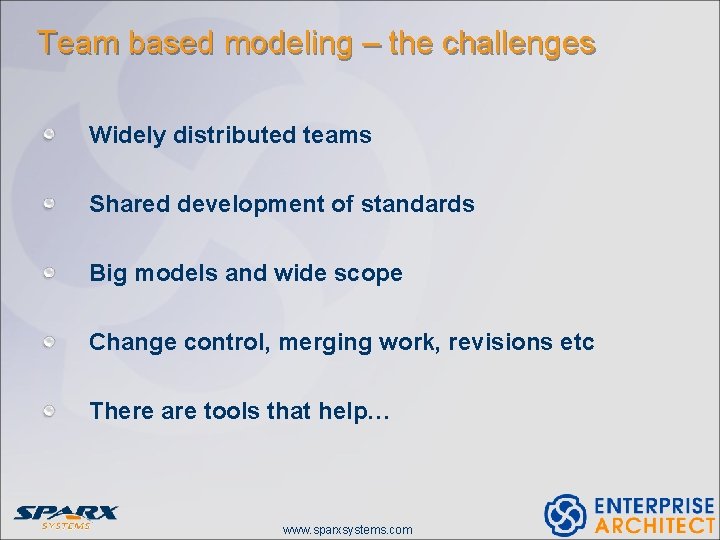 Team based modeling – the challenges

Widely distributed teams

Shared development of standards

Big models and wide scope

Change control, merging work, revisions etc

There are tools that help…

SPARX SYSTEMS

www.sparxsystems.com

ENTERPRISE ARCHITECT